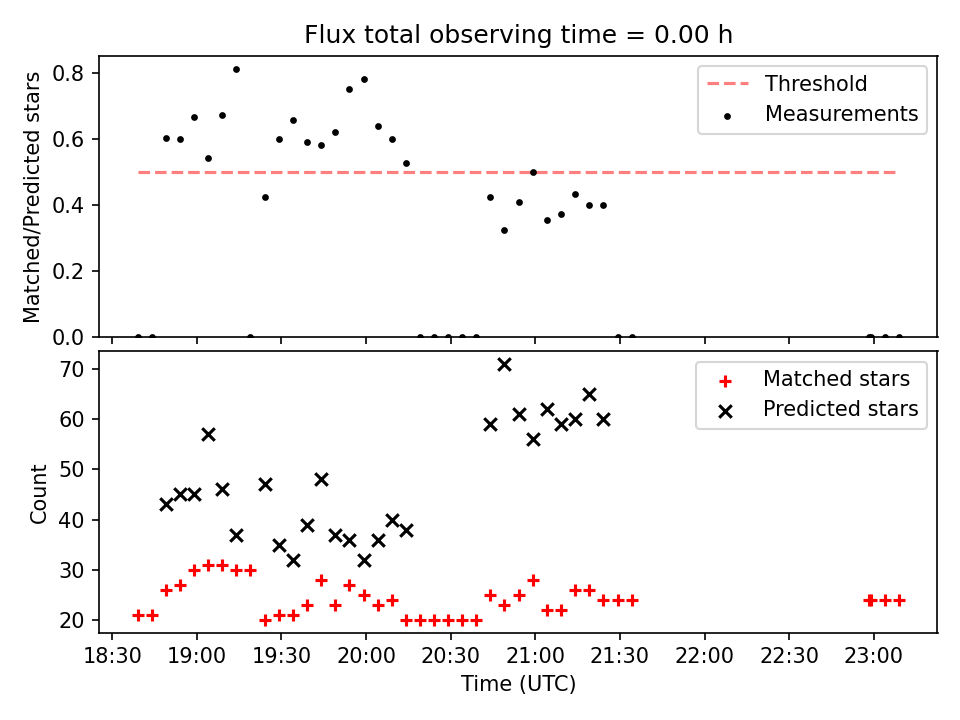 Flux total observing time = 0.00 h

Matched/Predicted stars

0.8
0.6
0.4
0.2
0.0

Threshold
Measurements

Count

70
60
50
40
30
20

Matched stars
Predicted stars

18:30 19:00 19:30 20:00 20:30 21:00 21:30 22:00 22:30 23:00

Time (UTC)